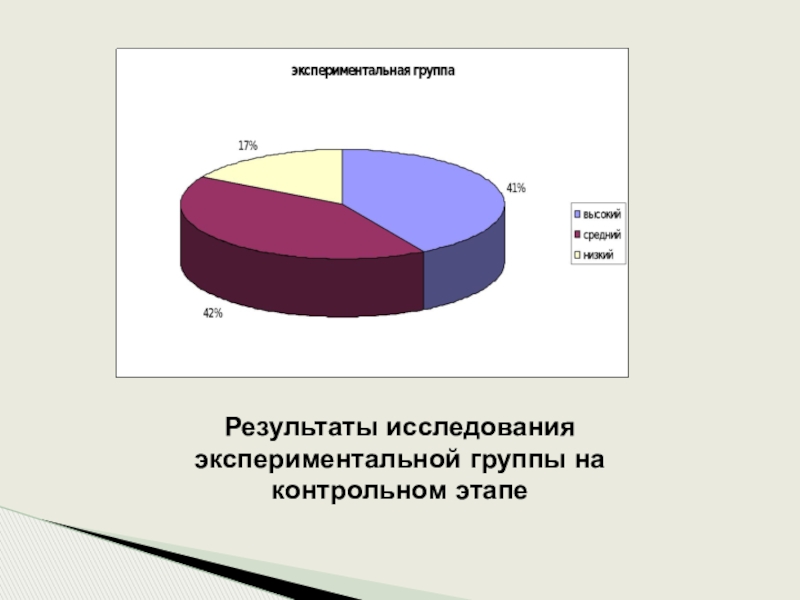 экспериментальная группа

17%

41%

42%

высокий
средний
низкий

Результаты исследования экспериментальной группы на контрольном этапе